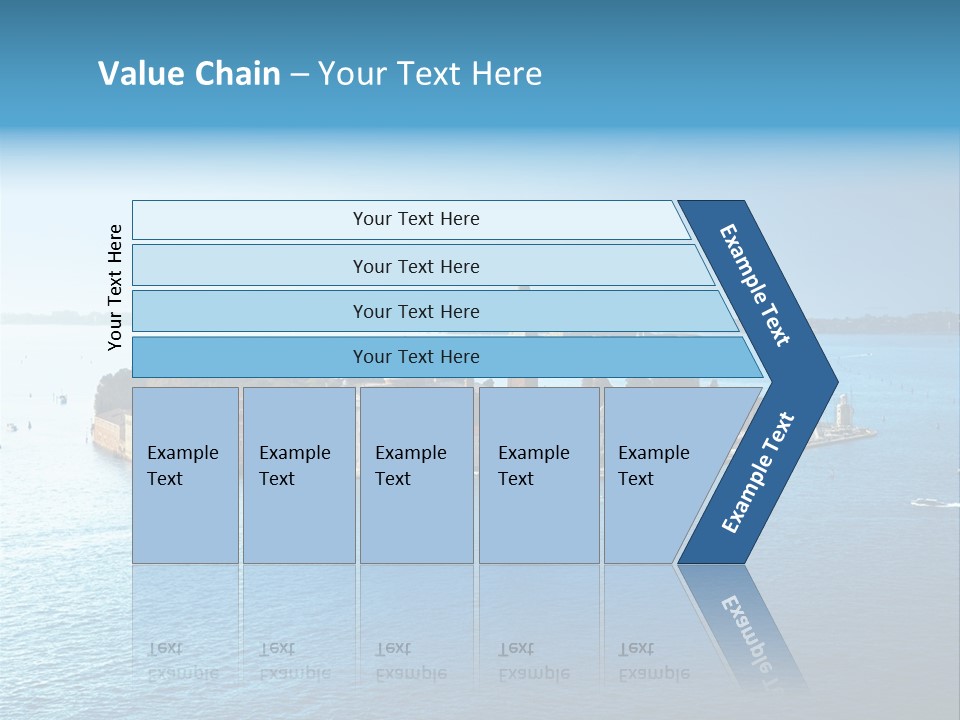 Value Chain – Your Text Here

Your Text Here

Your Text Here

Your Text Here

Your Text Here

Your Text Here

Example Text

Example Text

Example Text

Example Text

Example Text

Example Text

Example Text